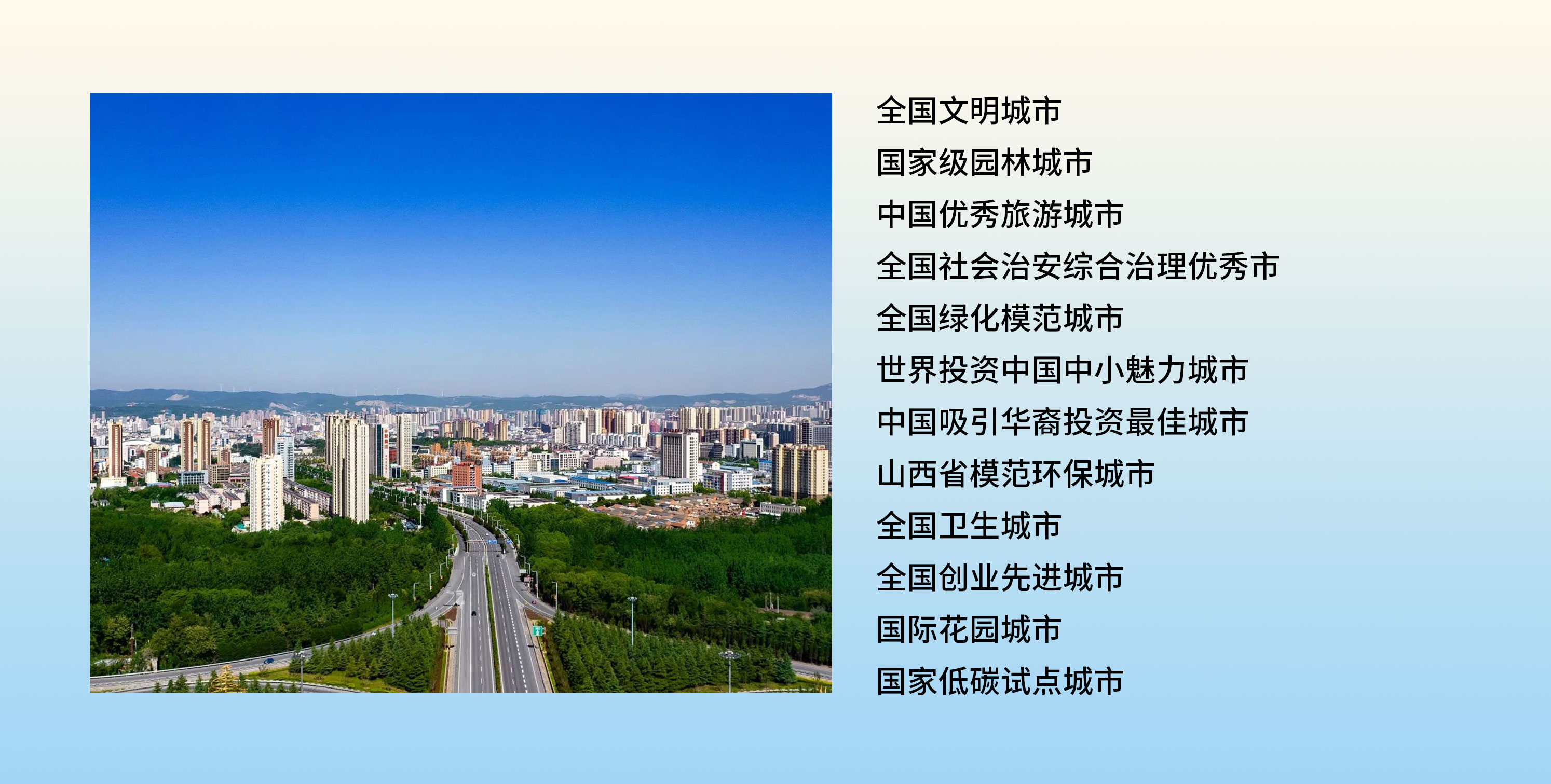 全国文明城市

国家级园林城市

中国优秀旅游城市

全国社会治安综合治理优秀市

全国绿化模范城市

世界投资中国中小魅力城市

中国吸引华裔投资最佳城市

山西省模范环保城市

全国卫生城市

全国创业先进城市

国际花园城市

国家低碳试点城市